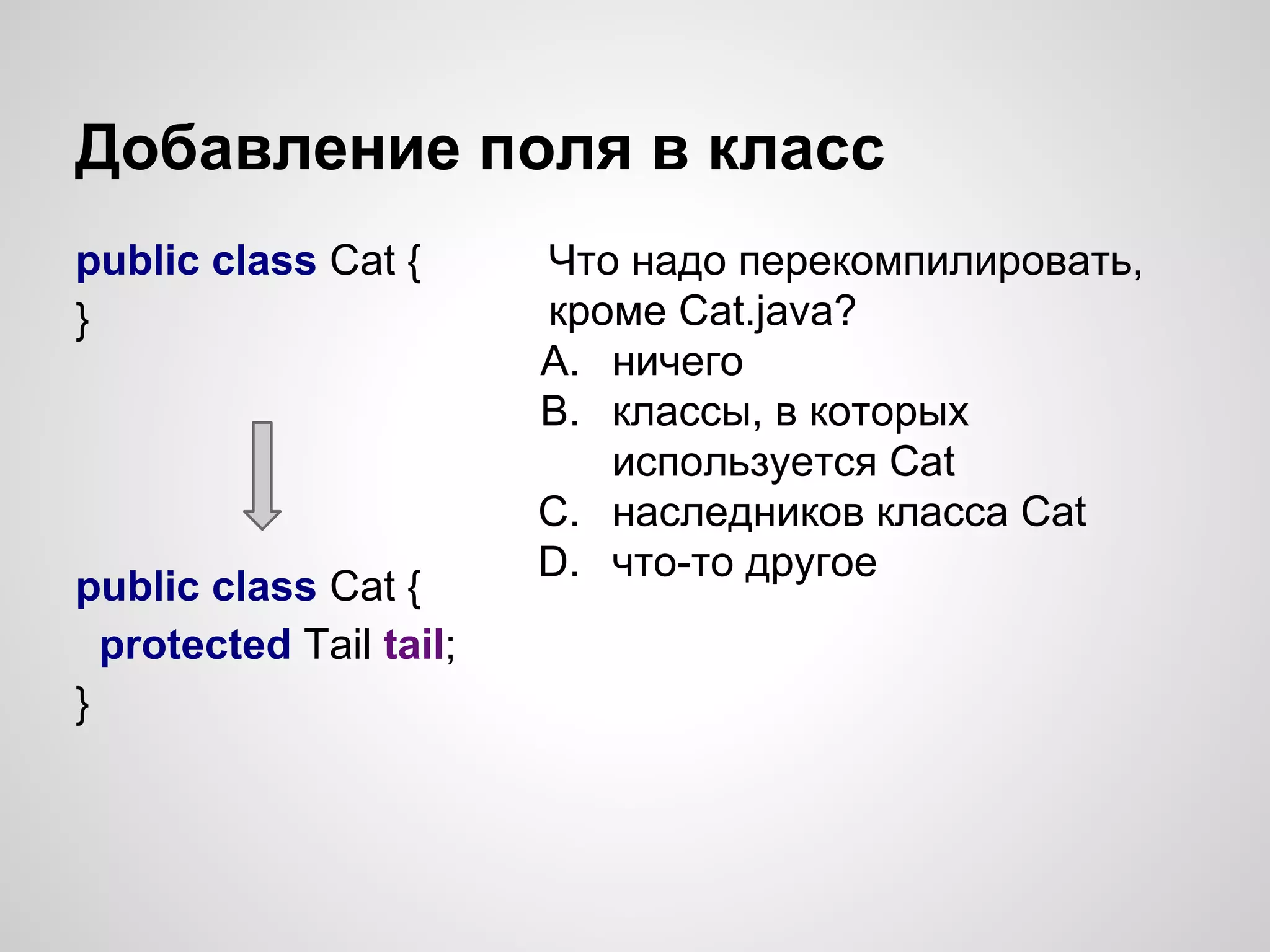 Добавление поля в класс

public class Cat {
}

public class Cat {
 protected Tail tail;
}

Что надо перекомпилировать, кроме Cat.java?
A. ничего
B. классы, в которых используется Cat
C. наследников класса Cat
D. что-то другое